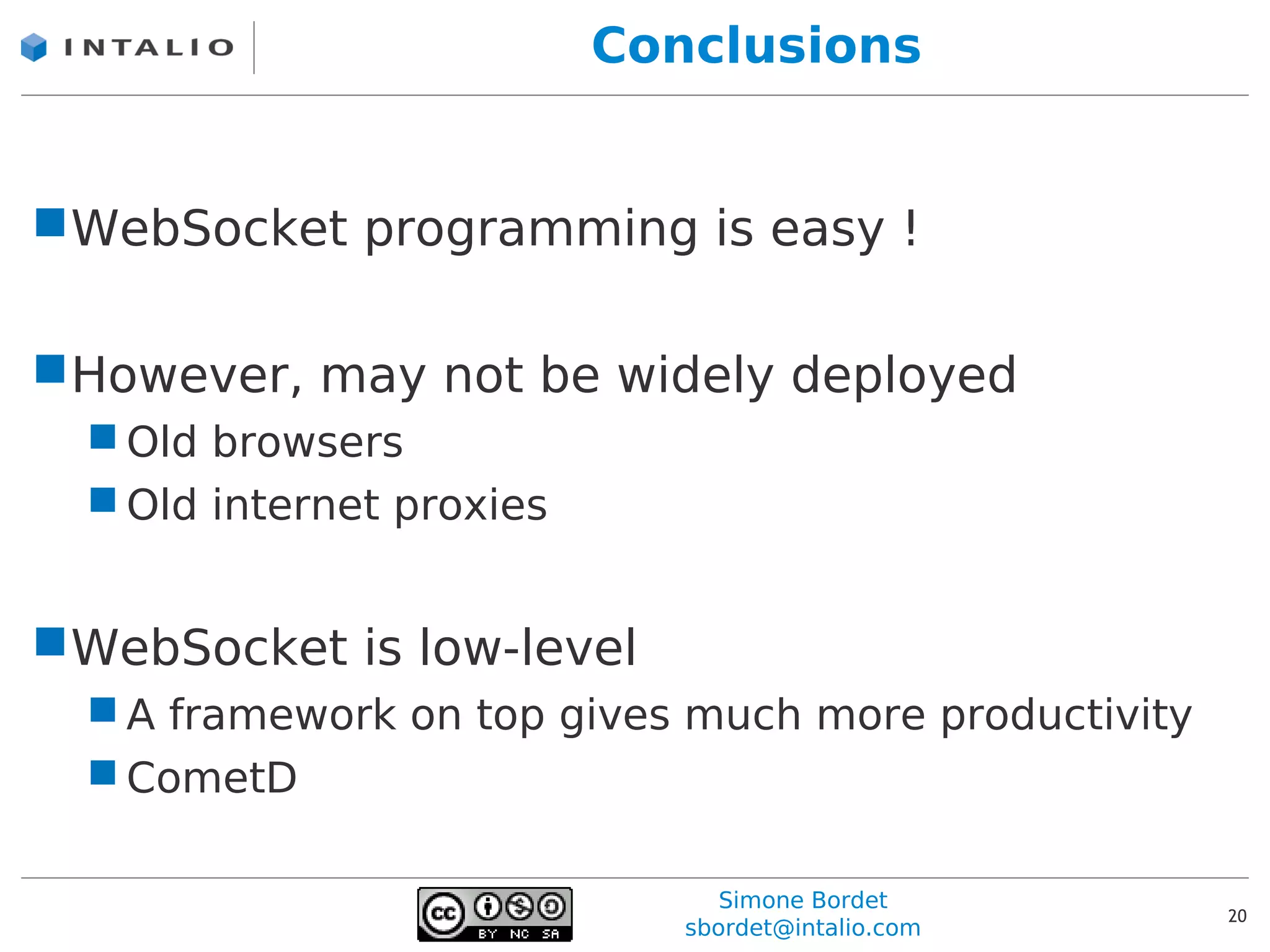 INTALIO

Conclusions

WebSocket programming is easy !

However, may not be widely deployed

Old browsers

Old internet proxies

WebSocket is low-level

A framework on top gives much more productivity

CometD

cc BY NC SA

Simone Bordet
sbordet@intalio.com

20